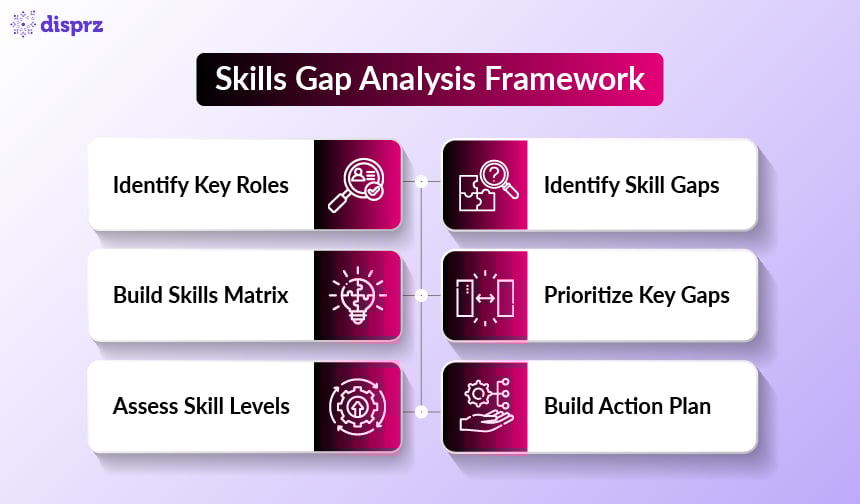 disprz

Skills Gap Analysis Framework

Identify Key Roles

Build Skills Matrix

Assess Skill Levels

Identify Skill Gaps

Prioritize Key Gaps

Build Action Plan